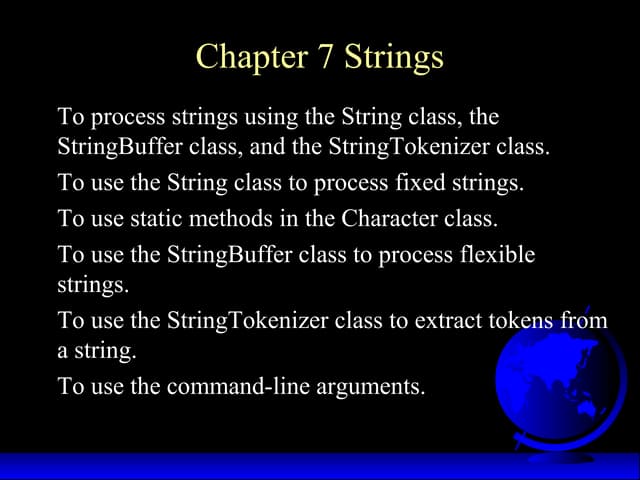 Chapter 7 Strings

To process strings using the String class, the StringBuffer class, and the StringTokenizer class.

To use the String class to process fixed strings.

To use static methods in the Character class.

To use the StringBuffer class to process flexible strings.

To use the StringTokenizer class to extract tokens from a string.

To use the command-line arguments.